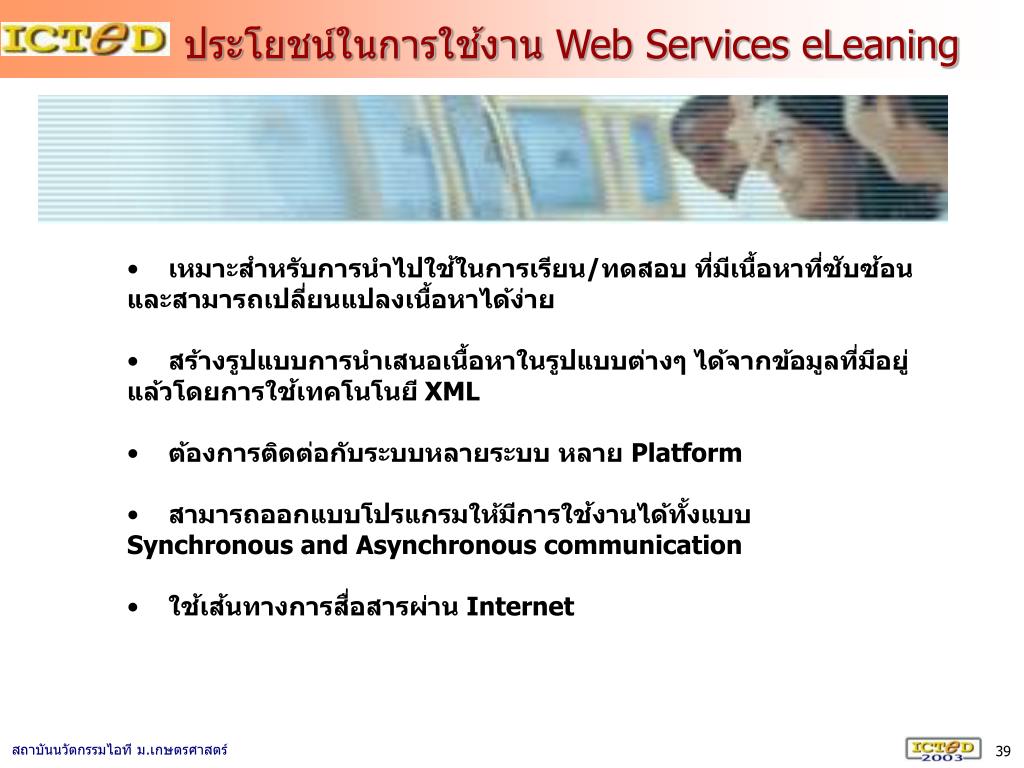 ICTeD

ประโยชน์ในการใช้งาน Web Services eLeaning

• เหมาะสำหรับการนำไปใช้ในการเรียน/ทดสอบ ที่มีเนื้อหาที่ซับซ้อน และสามารถเปลี่ยนแปลงเนื้อหาได้ง่าย

• สร้างรูปแบบการนำเสนอเนื้อหาในรูปแบบต่างๆ ได้จากข้อมูลที่มีอยู่แล้วโดยการใช้เทคโนโนยี XML

• ต้องการติดต่อกับระบบหลายระบบ หลาย Platform

• สามารถออกแบบโปรแกรมให้มีการใช้งานได้ทั้งแบบ Synchronous and Asynchronous communication

• ใช้เส้นทางการสื่อสารผ่าน Internet

สถาบันนวัตกรรมไอที ม.เกษตรศาสตร์

ICTeD 2003

39